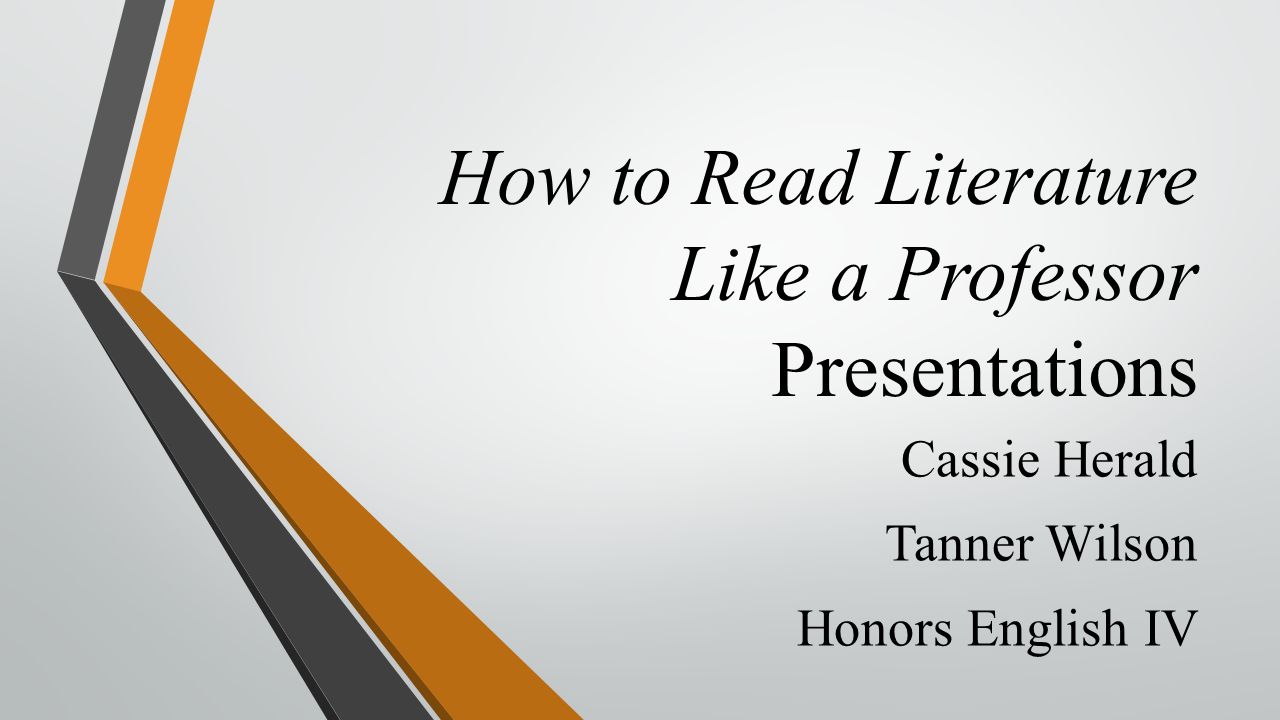 How to Read Literature Like a Professor Presentations

Cassie Herald

Tanner Wilson

Honors English IV